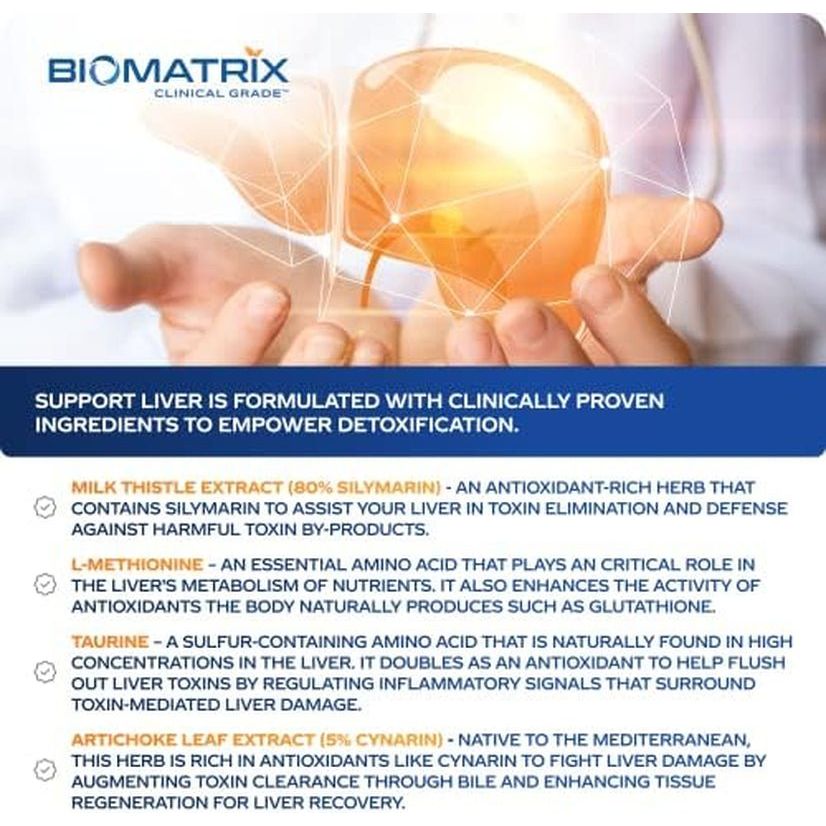 BIOMATRIX
CLINICAL GRADE™

SUPPORT LIVER IS FORMULATED WITH CLINICALLY PROVEN INGREDIENTS TO EMPOWER DETOXIFICATION.

MILK THISTLE EXTRACT (80% SILYMARIN) - AN ANTIOXIDANT-RICH HERB THAT CONTAINS SILYMARIN TO ASSIST YOUR LIVER IN TOXIN ELIMINATION AND DEFENSE AGAINST HARMFUL TOXIN BY-PRODUCTS.

L-METHIONINE – AN ESSENTIAL AMINO ACID THAT PLAYS AN CRITICAL ROLE IN THE LIVER'S METABOLISM OF NUTRIENTS. IT ALSO ENHANCES THE ACTIVITY OF ANTIOXIDANTS THE BODY NATURALLY PRODUCES SUCH AS GLUTATHIONE.

TAURINE – A SULFUR-CONTAINING AMINO ACID THAT IS NATURALLY FOUND IN HIGH CONCENTRATIONS IN THE LIVER. IT DOUBLES AS AN ANTIOXIDANT TO HELP FLUSH OUT LIVER TOXINS BY REGULATING INFLAMMATORY SIGNALS THAT SURROUND TOXIN-MEDIATED LIVER DAMAGE.

ARTICHOKE LEAF EXTRACT (5% CYNARIN) - NATIVE TO THE MEDITERRANEAN, THIS HERB IS RICH IN ANTIOXIDANTS LIKE CYNARIN TO FIGHT LIVER DAMAGE BY AUGMENTING TOXIN CLEARANCE THROUGH BILE AND ENHANCING TISSUE REGENERATION FOR LIVER RECOVERY.